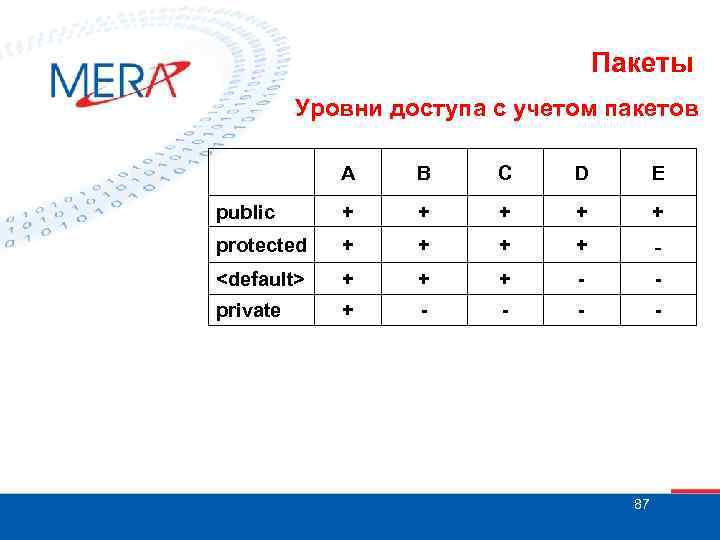 MERA

Пакеты

Уровни доступа с учетом пакетов

| | A | B | C | D | E |
|---|---|---|---|---|---|
| public | + | + | + | + | + |
| protected | + | + | + | + | - |
| <default> | + | + | + | - | - |
| private | + | - | - | - | - |

87